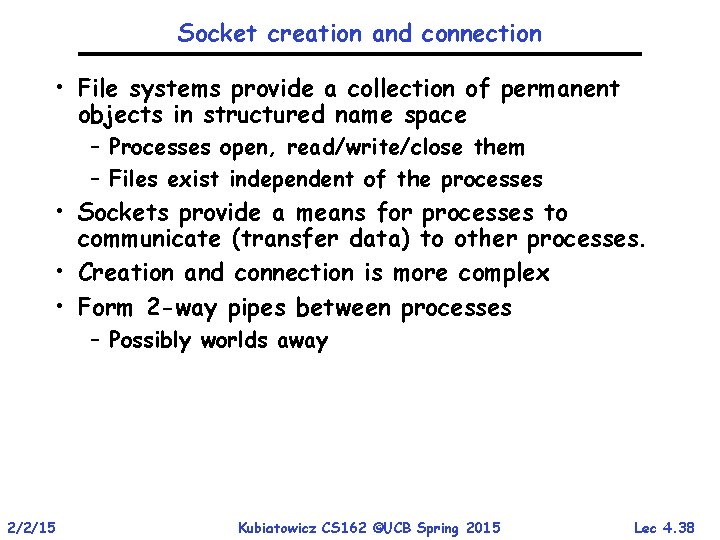 Socket creation and connection

• File systems provide a collection of permanent objects in structured name space
– Processes open, read/write/close them
– Files exist independent of the processes
• Sockets provide a means for processes to communicate (transfer data) to other processes.
• Creation and connection is more complex
• Form 2-way pipes between processes
– Possibly worlds away

2/2/15

Kubiatowicz CS162 ©UCB Spring 2015

Lec 4.38